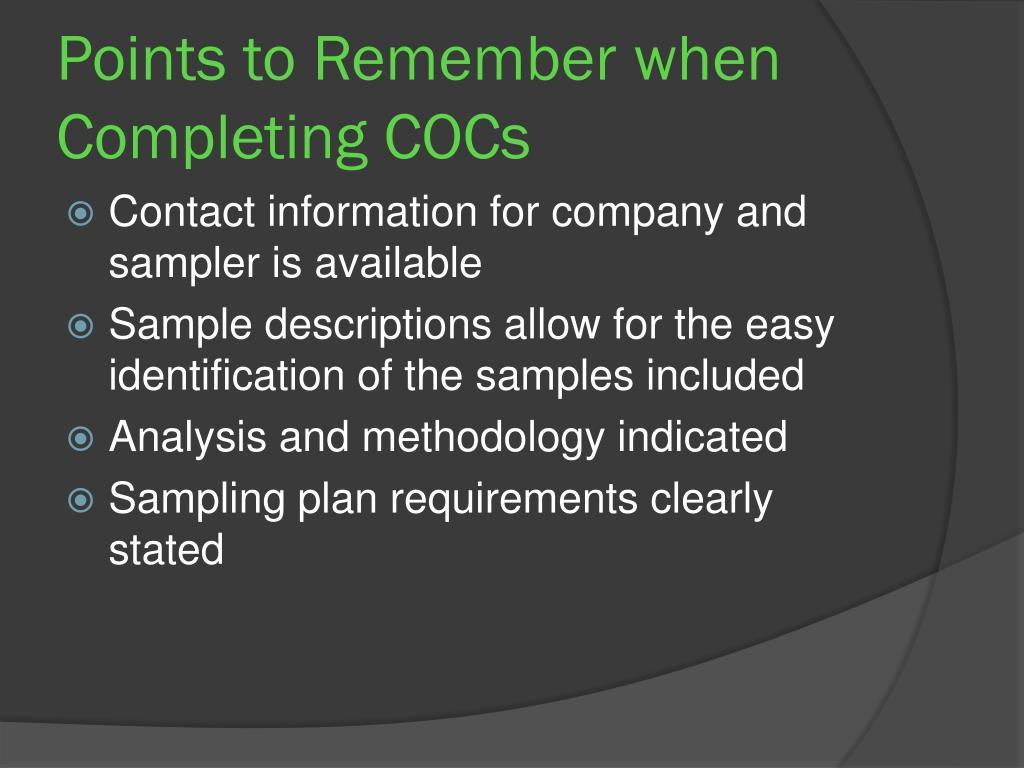 Points to Remember when Completing COCs

Contact information for company and sampler is available

Sample descriptions allow for the easy identification of the samples included

Analysis and methodology indicated

Sampling plan requirements clearly stated